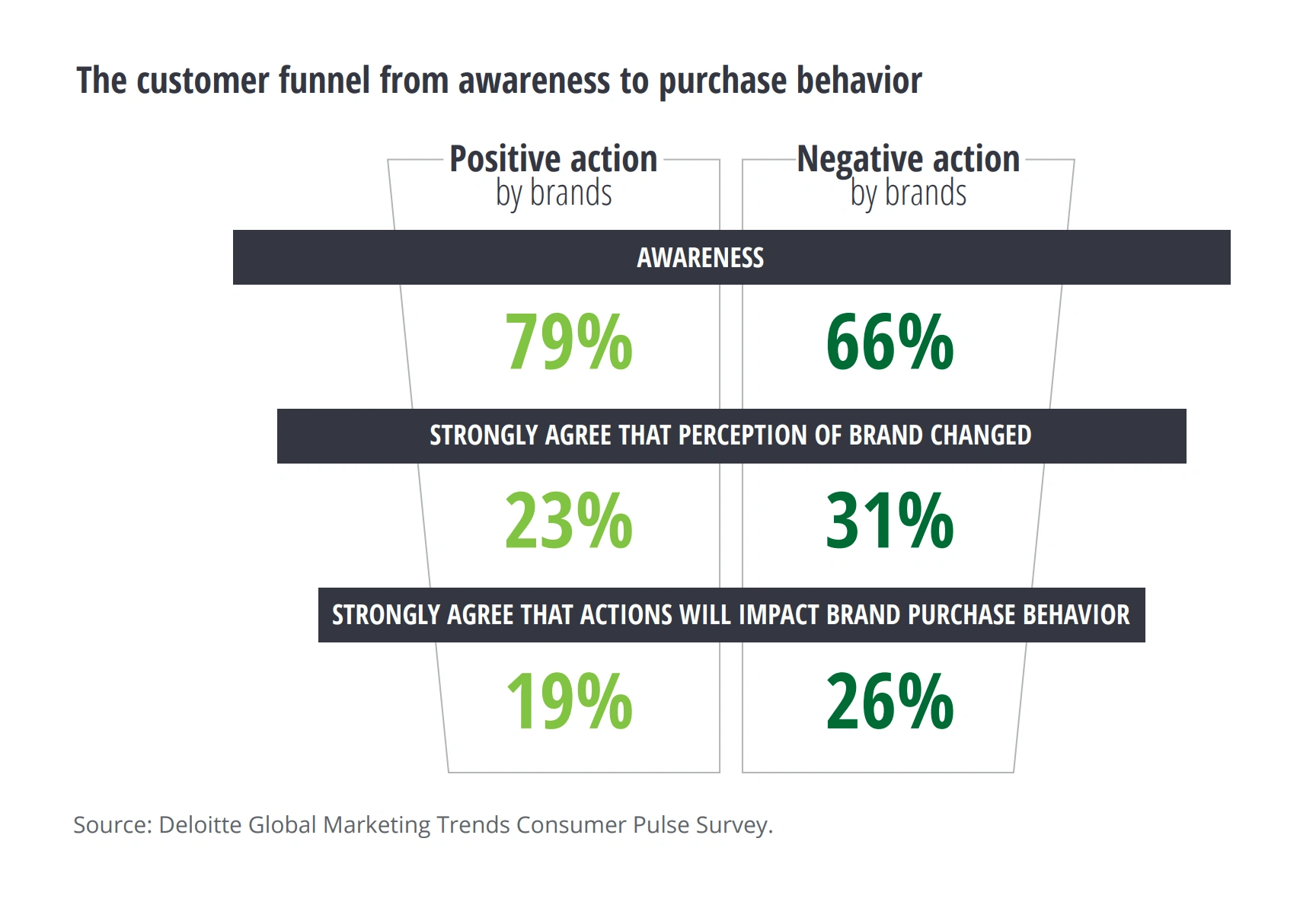 The customer funnel from awareness to purchase behavior

Positive action by brands

Negative action by brands

AWARENESS

79%

66%

STRONGLY AGREE THAT PERCEPTION OF BRAND CHANGED

23%

31%

STRONGLY AGREE THAT ACTIONS WILL IMPACT BRAND PURCHASE BEHAVIOR

19%

26%

Source: Deloitte Global Marketing Trends Consumer Pulse Survey.